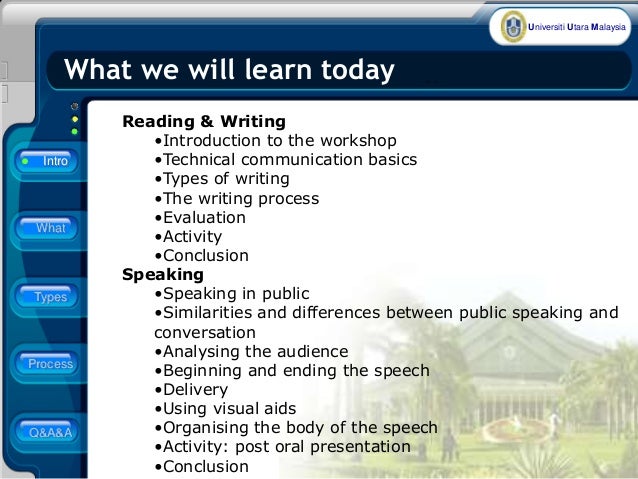 Universiti Utara Malaysia

What we will learn today

Intro

What

Types

Process

Q&A&A

Reading & Writing
•Introduction to the workshop
•Technical communication basics
•Types of writing
•The writing process
•Evaluation
•Activity
•Conclusion
Speaking
•Speaking in public
•Similarities and differences between public speaking and conversation
•Analysing the audience
•Beginning and ending the speech
•Delivery
•Using visual aids
•Organising the body of the speech
•Activity: post oral presentation
•Conclusion